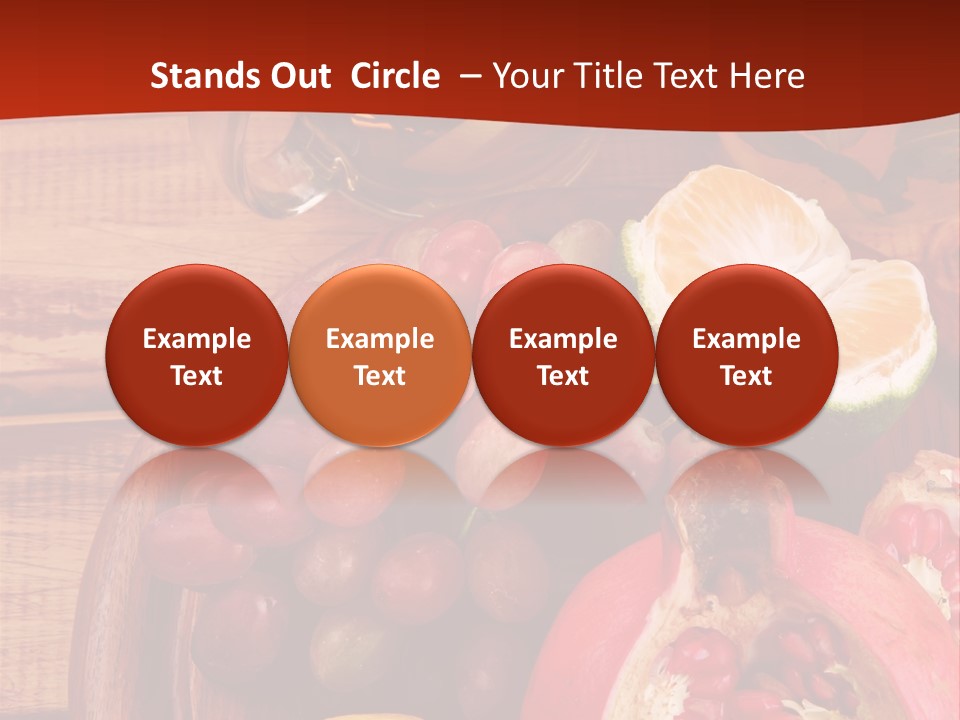 Stands Out Circle – Your Title Text Here

Example Text

Example Text

Example Text

Example Text